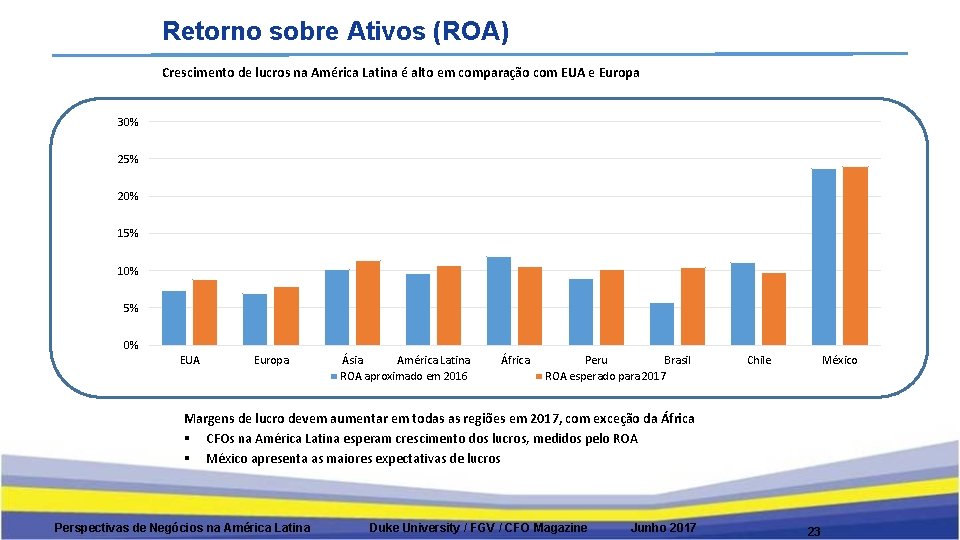 Retorno sobre Ativos (ROA)

Crescimento de lucros na América Latina é alto em comparação com EUA e Europa

30%
25%
20%
15%
10%
5%
0%

EUA Europa Ásia América Latina África Peru Brasil Chile México

ROA aproximado em 2016 ROA esperado para 2017

Margens de lucro devem aumentar em todas as regiões em 2017, com exceção da África
▪ CFOs na América Latina esperam crescimento dos lucros, medidos pelo ROA
▪ México apresenta as maiores expectativas de lucros

Perspectivas de Negócios na América Latina Duke University / FGV / CFO Magazine Junho 2017 23